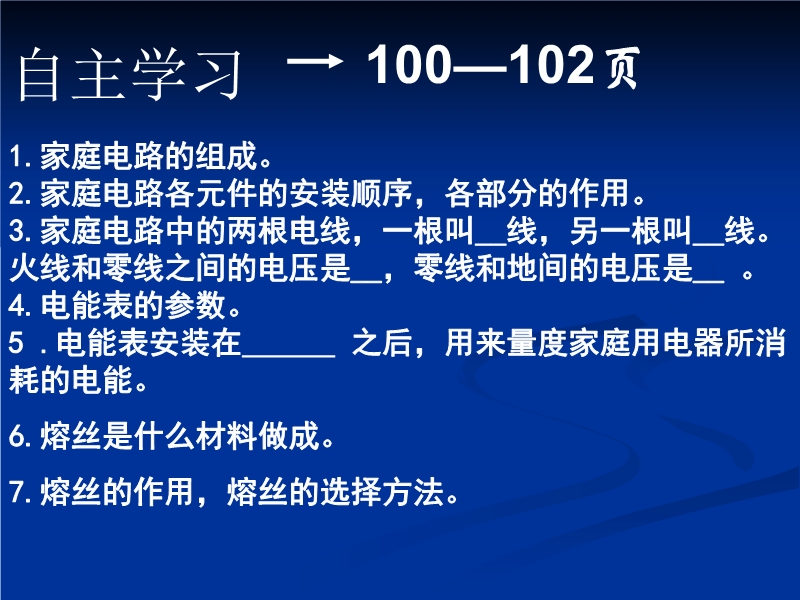 自主学习 → 100—102页

1. 家庭电路的组成。
2. 家庭电路各元件的安装顺序，各部分的作用。
3. 家庭电路中的两根电线，一根叫__线，另一根叫__线。火线和零线之间的电压是__，零线和地间的电压是__ 。
4. 电能表的参数。
5 . 电能表安装在______ 之后，用来量度家庭用电器所消耗的电能。

6. 熔丝是什么材料做成。

7. 熔丝的作用，熔丝的选择方法。